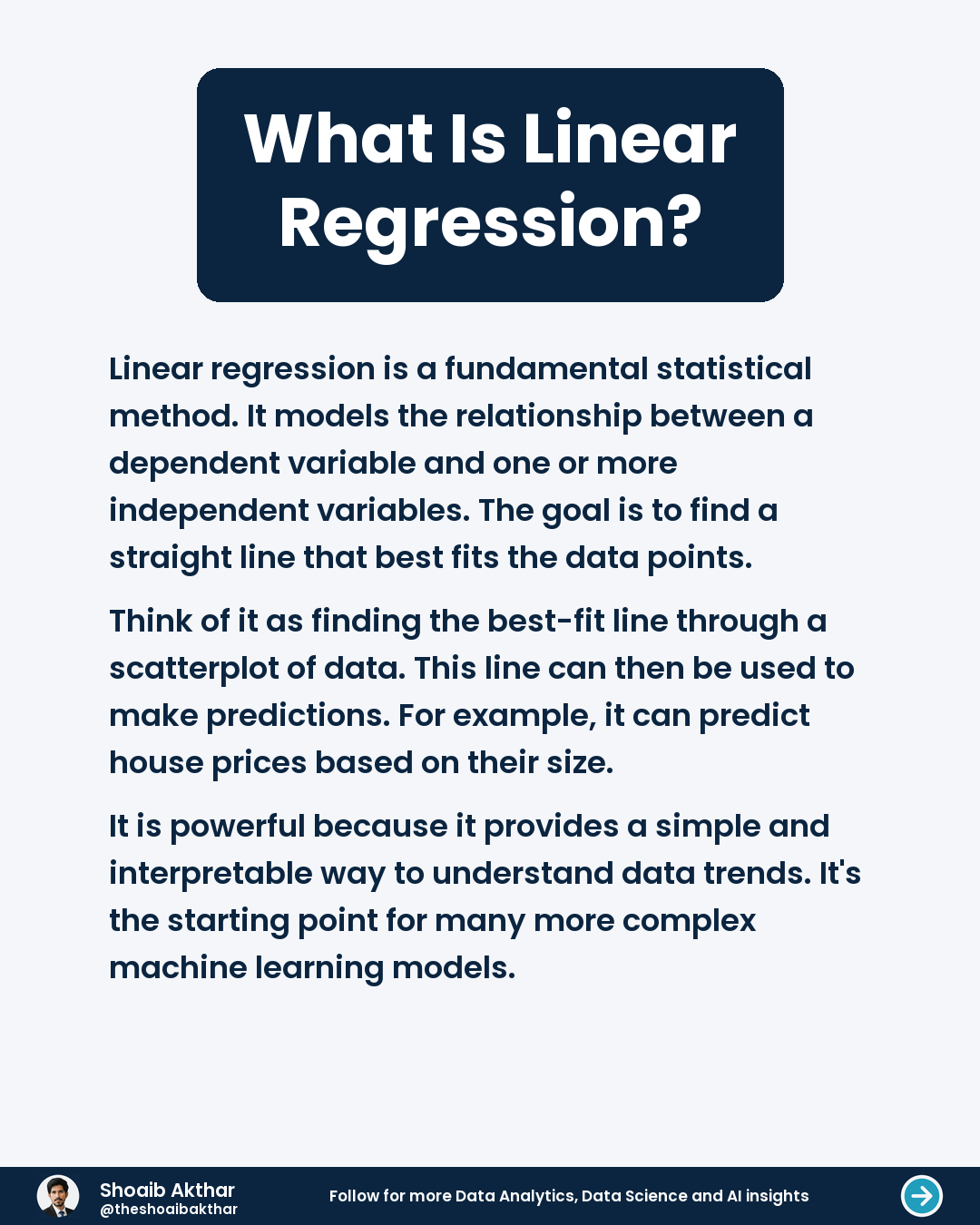 What Is Linear Regression?

Linear regression is a fundamental statistical method. It models the relationship between a dependent variable and one or more independent variables. The goal is to find a straight line that best fits the data points.

Think of it as finding the best-fit line through a scatterplot of data. This line can then be used to make predictions. For example, it can predict house prices based on their size.

It is powerful because it provides a simple and interpretable way to understand data trends. It's the starting point for many more complex machine learning models.

Shoaib Akthar
@theshoaibakthar

Follow for more Data Analytics, Data Science and AI insights